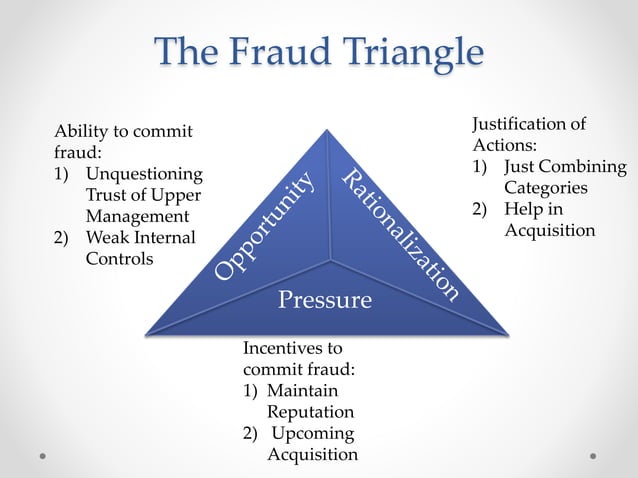 The Fraud Triangle

Ability to commit fraud:
1) Unquestioning Trust of Upper Management
2) Weak Internal Controls

Opportunity

Rationalization

Pressure

Justification of Actions:
1) Just Combining Categories
2) Help in Acquisition

Incentives to commit fraud:
1) Maintain Reputation
2) Upcoming Acquisition